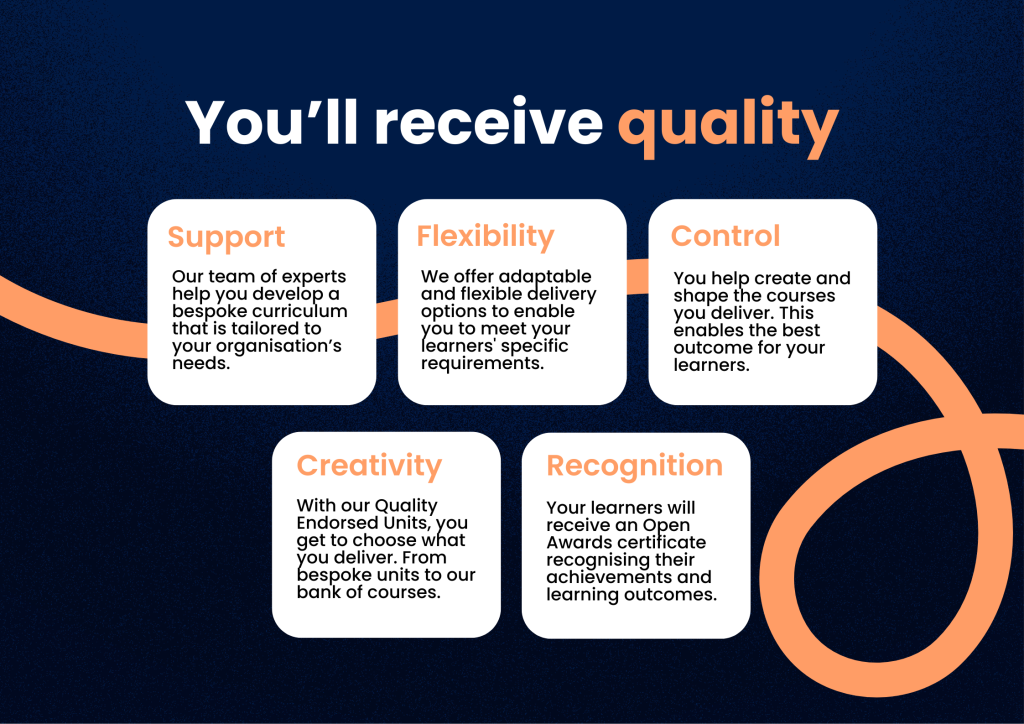 You'll receive quality

Support

Our team of experts help you develop a bespoke curriculum that is tailored to your organisation's needs.

Flexibility

We offer adaptable and flexible delivery options to enable you to meet your learners' specific requirements.

Control

You help create and shape the courses you deliver. This enables the best outcome for your learners.

Creativity

With our Quality Endorsed Units, you get to choose what you deliver. From bespoke units to our bank of courses.

Recognition

Your learners will receive an Open Awards certificate recognising their achievements and learning outcomes.